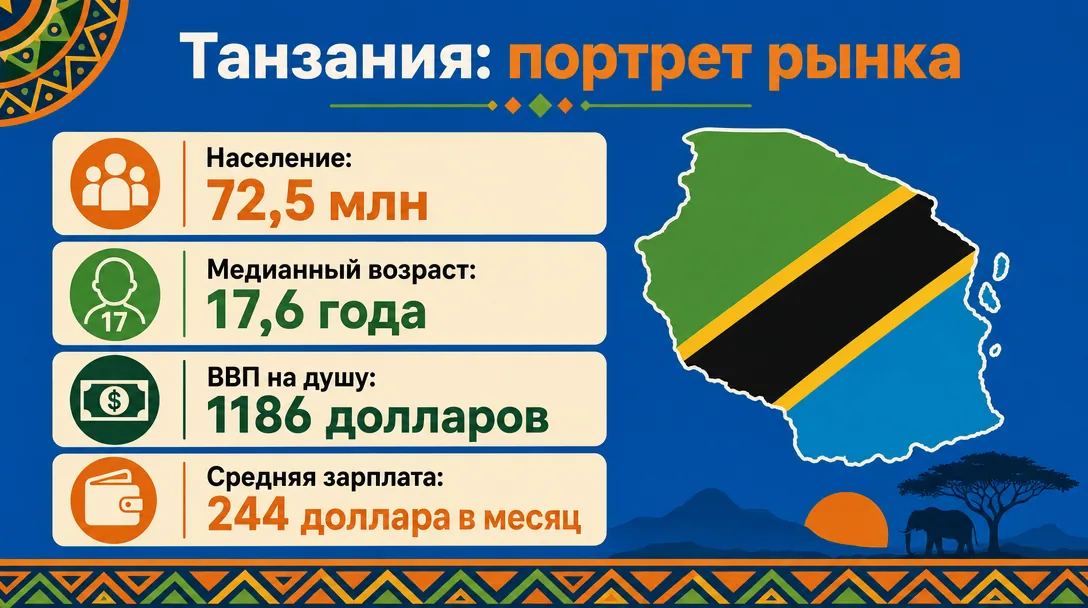 Танзания: портрет рынка

Население:
72,5 млн

17
Медианный возраст:
17,6 года

$
ВВП на душу:
1186 долларов

Средняя зарплата:
244 доллара в месяц